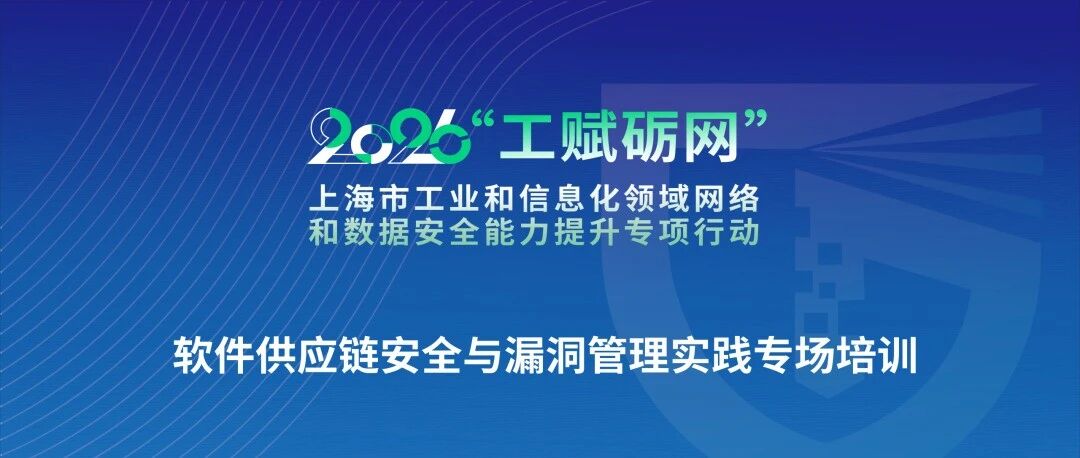 2026“工赋砺网”
上海市工业和信息化领域网络和数据安全能力提升专项行动

软件供应链安全与漏洞管理实践专场培训